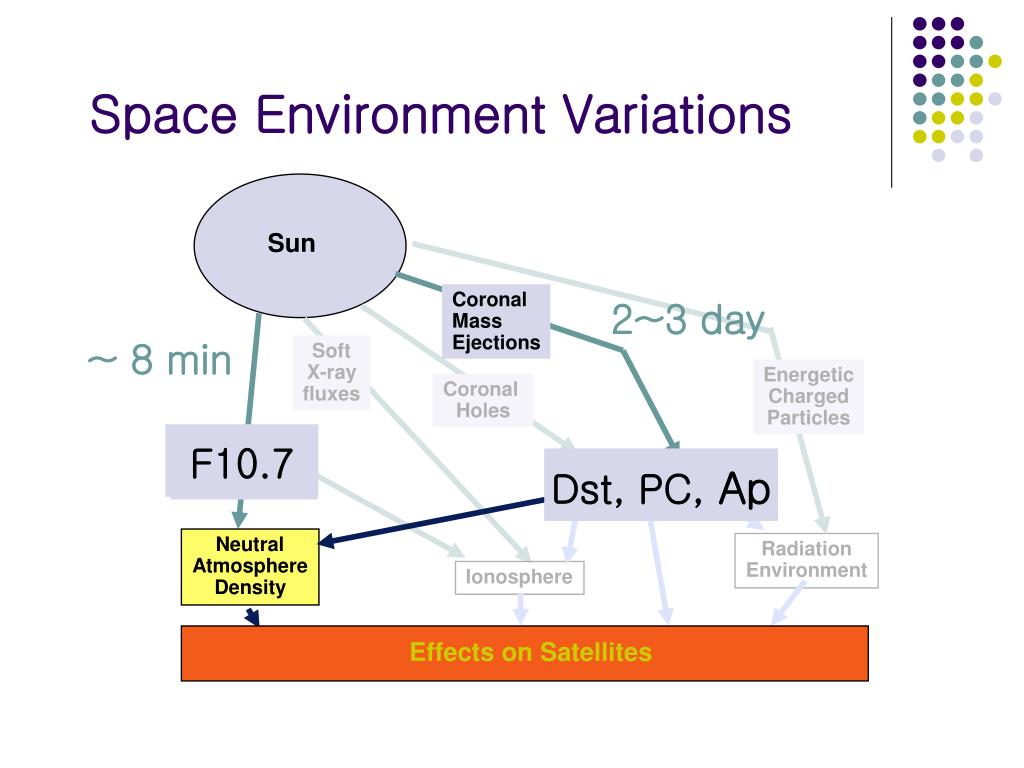 Space Environment Variations

Sun

Coronal Mass Ejections

2~3 day

~ 8 min

Soft X-ray fluxes

Coronal Holes

Energetic Charged Particles

F10.7

Dst, PC, Ap

Neutral Atmosphere Density

Ionosphere

Radiation Environment

Effects on Satellites